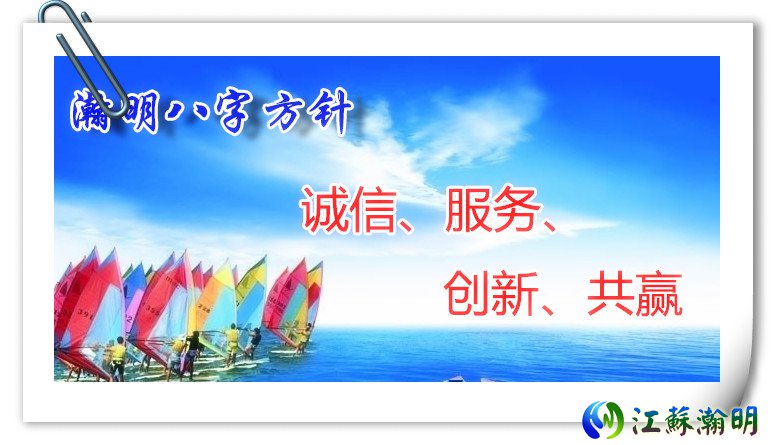 瀚明八字方针

诚信、服务、

创新、共赢

江蘇瀚明